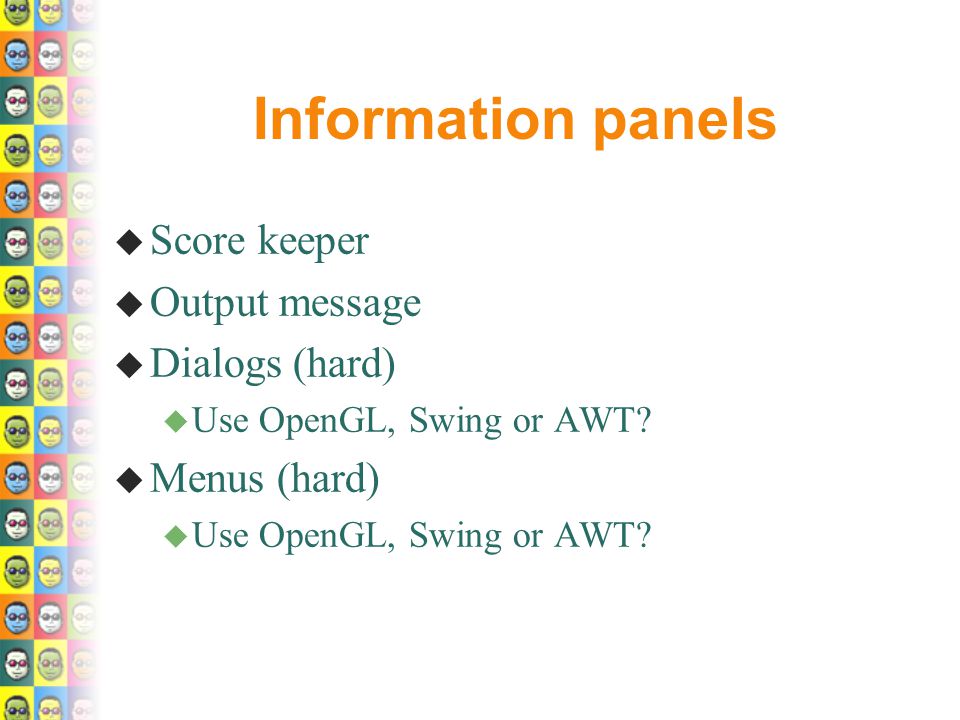 Information panels

◆ Score keeper
◆ Output message
◆ Dialogs (hard)
◆ Use OpenGL, Swing or AWT?
◆ Menus (hard)
◆ Use OpenGL, Swing or AWT?